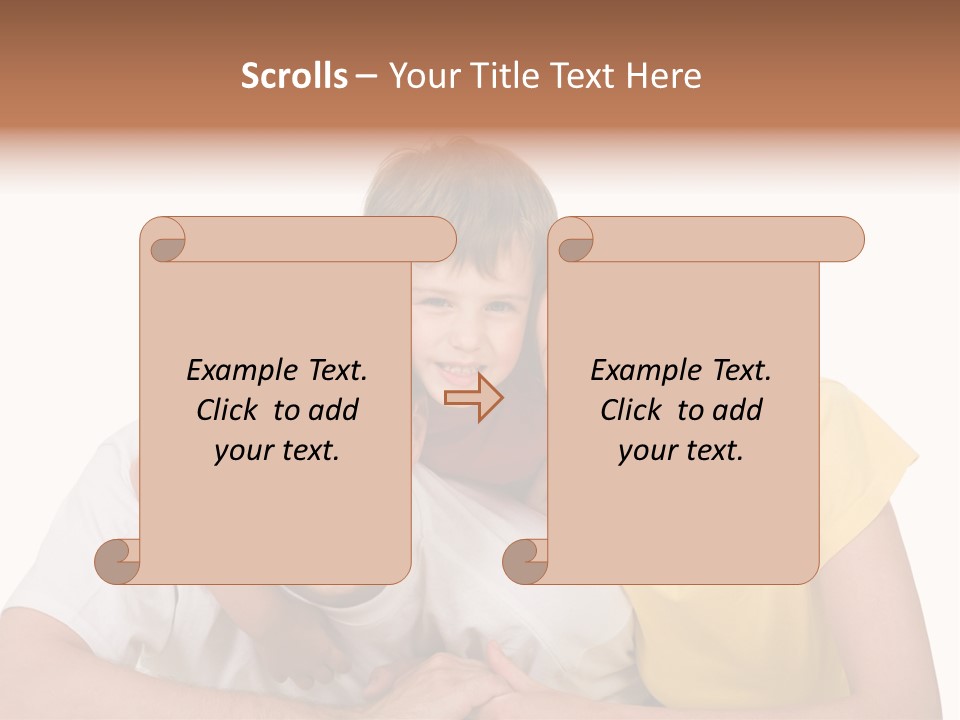 Scrolls – Your Title Text Here

Example Text. Click to add your text.

Example Text. Click to add your text.